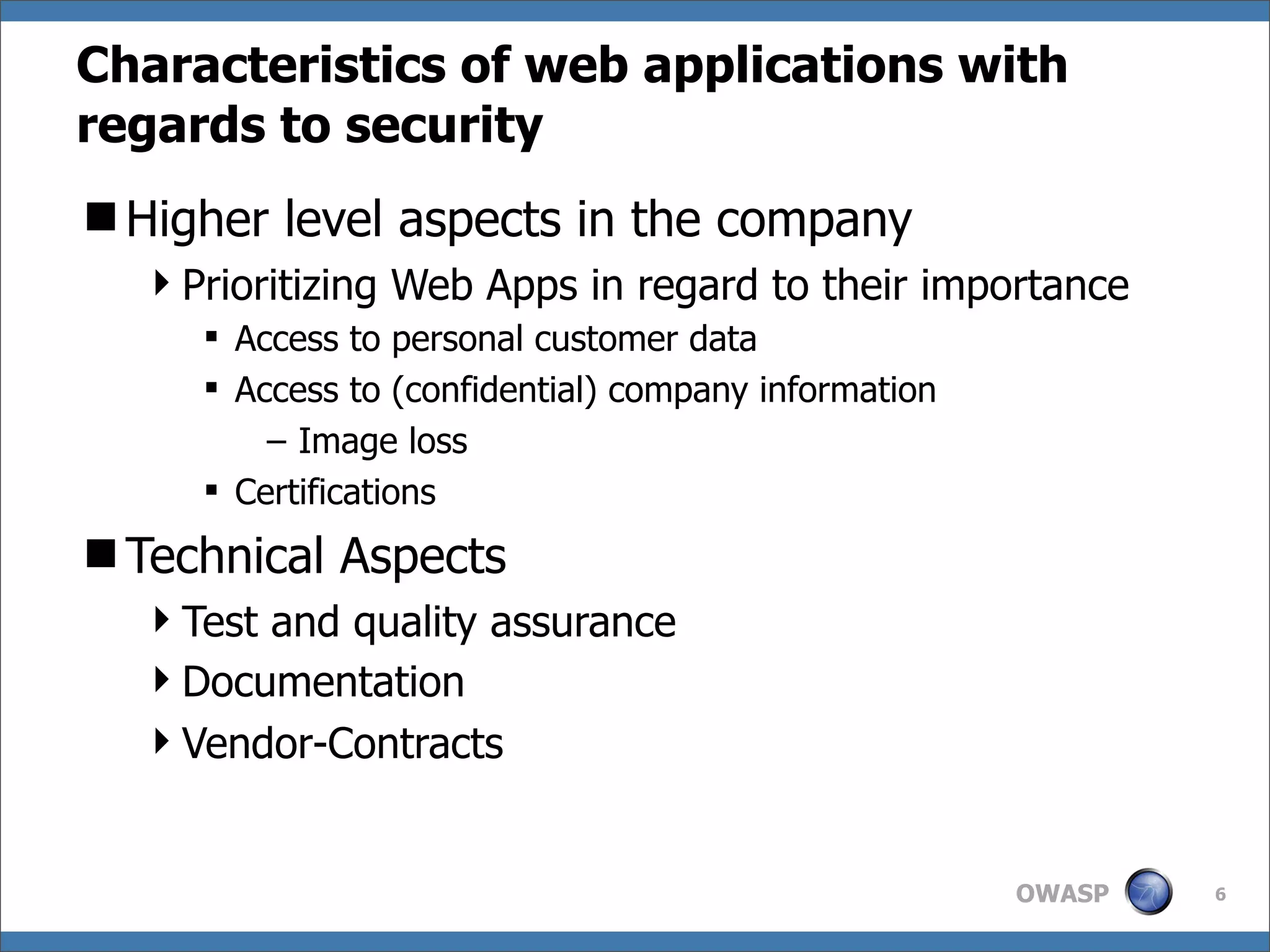 Characteristics of web applications with regards to security

■ Higher level aspects in the company

‣ Prioritizing Web Apps in regard to their importance

▪ Access to personal customer data

▪ Access to (confidential) company information

– Image loss

▪ Certifications

■ Technical Aspects

‣ Test and quality assurance

‣ Documentation

‣ Vendor-Contracts

OWASP

6